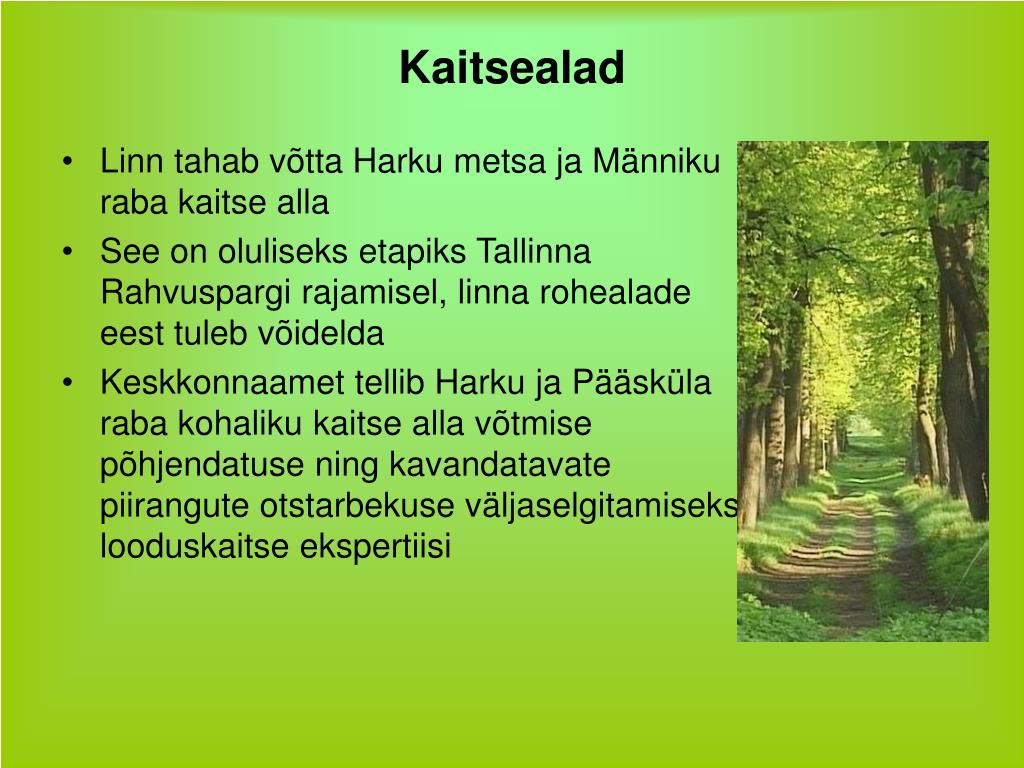 Kaitsealad

• Linn tahab võtta Harku metsa ja Männiku raba kaitse alla

• See on oluliseks etapiks Tallinna Rahvuspargi rajamisel, linna rohealade eest tuleb võidelda

• Keskkonnaamet tellib Harku ja Pääsküla raba kohaliku kaitse alla võtmise põhjendatuse ning kavandatavate piirangute otstarbekuse väljaselgitamiseks looduskaitse ekspertiisi